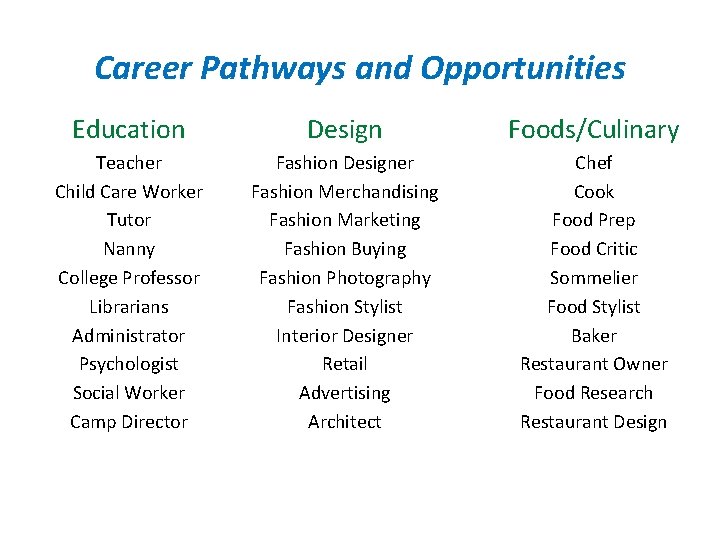 Career Pathways and Opportunities

Education
Teacher
Child Care Worker
Tutor
Nanny
College Professor
Librarians
Administrator
Psychologist
Social Worker
Camp Director

Design
Fashion Designer
Fashion Merchandising
Fashion Marketing
Fashion Buying
Fashion Photography
Fashion Stylist
Interior Designer
Retail
Advertising
Architect

Foods/Culinary
Chef
Cook
Food Prep
Food Critic
Sommelier
Food Stylist
Baker
Restaurant Owner
Food Research
Restaurant Design